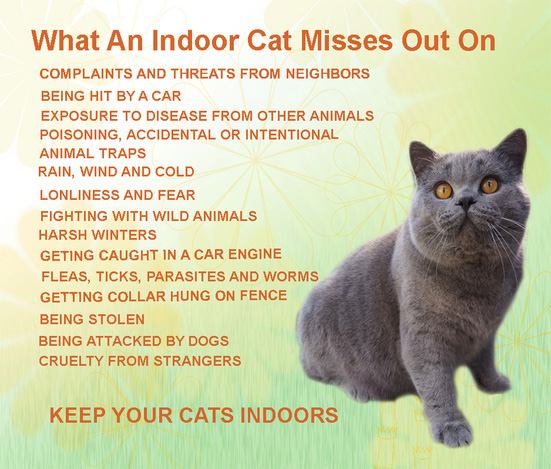 What An Indoor Cat Misses Out On

COMPLAINTS AND THREATS FROM NEIGHBORS
BEING HIT BY A CAR
EXPOSURE TO DISEASE FROM OTHER ANIMALS
POISONING, ACCIDENTAL OR INTENTIONAL
ANIMAL TRAPS
RAIN, WIND AND COLD
LONLINESS AND FEAR
FIGHTING WITH WILD ANIMALS
HARSH WINTERS
GETING CAUGHT IN A CAR ENGINE
FLEAS, TICKS, PARASITES AND WORMS
GETTING COLLAR HUNG ON FENCE
BEING STOLEN
BEING ATTACKED BY DOGS
CRUELTY FROM STRANGERS

KEEP YOUR CATS INDOORS